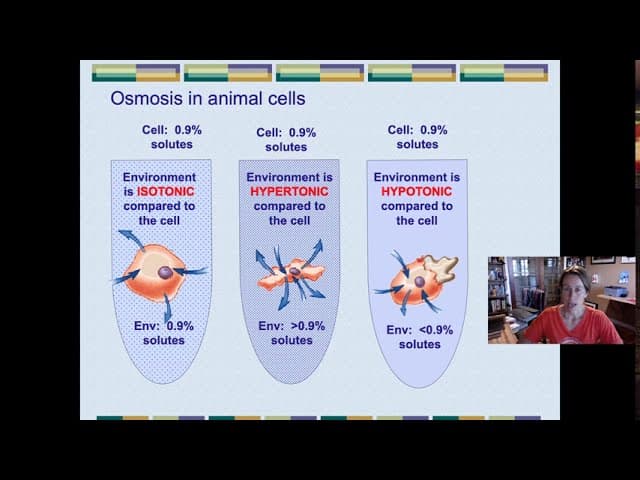 Osmosis in animal cells

Cell: 0.9% solutes

Environment is ISOTONIC compared to the cell

Env: 0.9% solutes

Cell: 0.9% solutes

Environment is HYPERTONIC compared to the cell

Env: >0.9% solutes

Cell: 0.9% solutes

Environment is HYPOTONIC compared to the cell

Env: <0.9% solutes